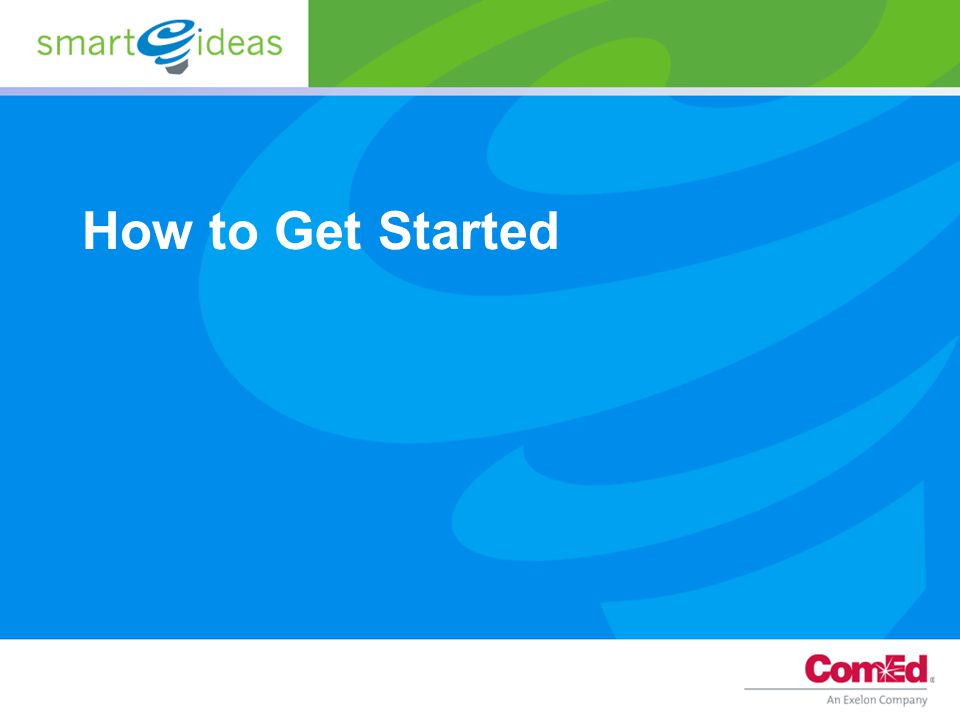 smart ideas

How to Get Started

ComEd
An Exelon Company